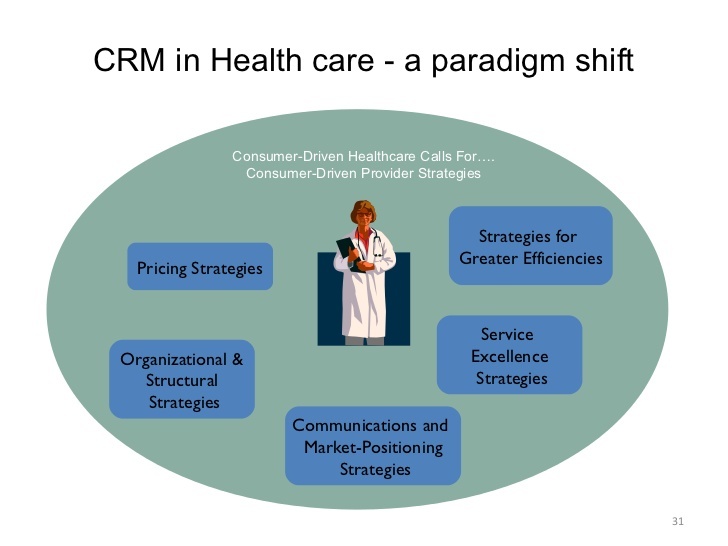 CRM in Health care - a paradigm shift

Consumer-Driven Healthcare Calls For….
Consumer-Driven Provider Strategies

Pricing Strategies

Strategies for Greater Efficiencies

Organizational & Structural Strategies

Service Excellence Strategies

Communications and Market-Positioning Strategies

31